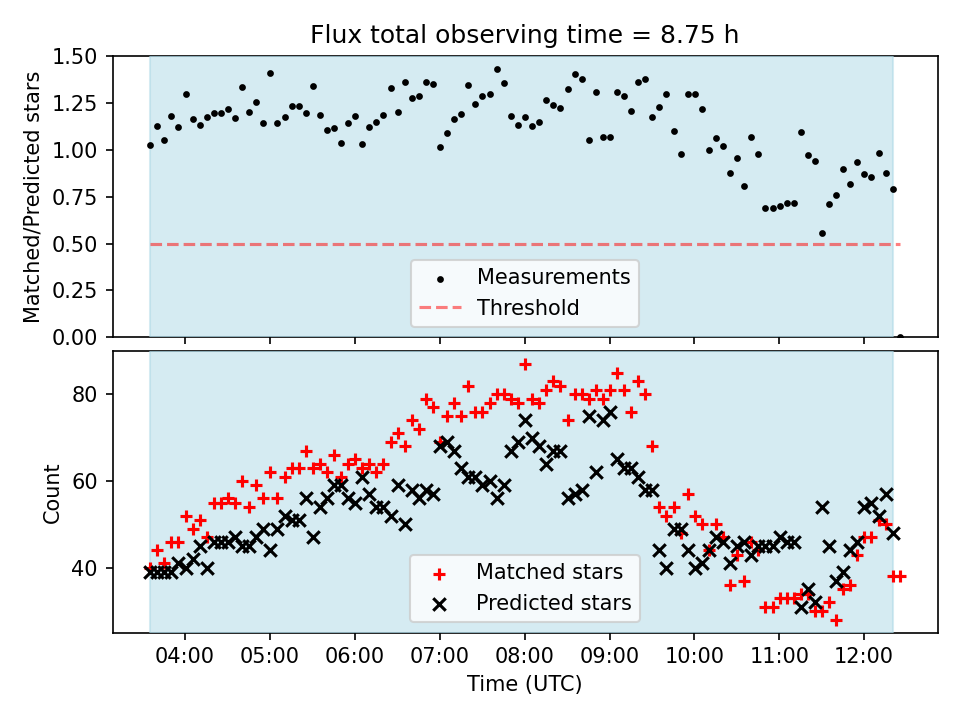 Flux total observing time = 8.75 h

Matched/Predicted stars

1.50
1.25
1.00
0.75
0.50
0.25
0.00

Measurements
Threshold

Count

80
60
40

Matched stars
Predicted stars

04:00
05:00
06:00
07:00
08:00
09:00
10:00
11:00
12:00

Time (UTC)